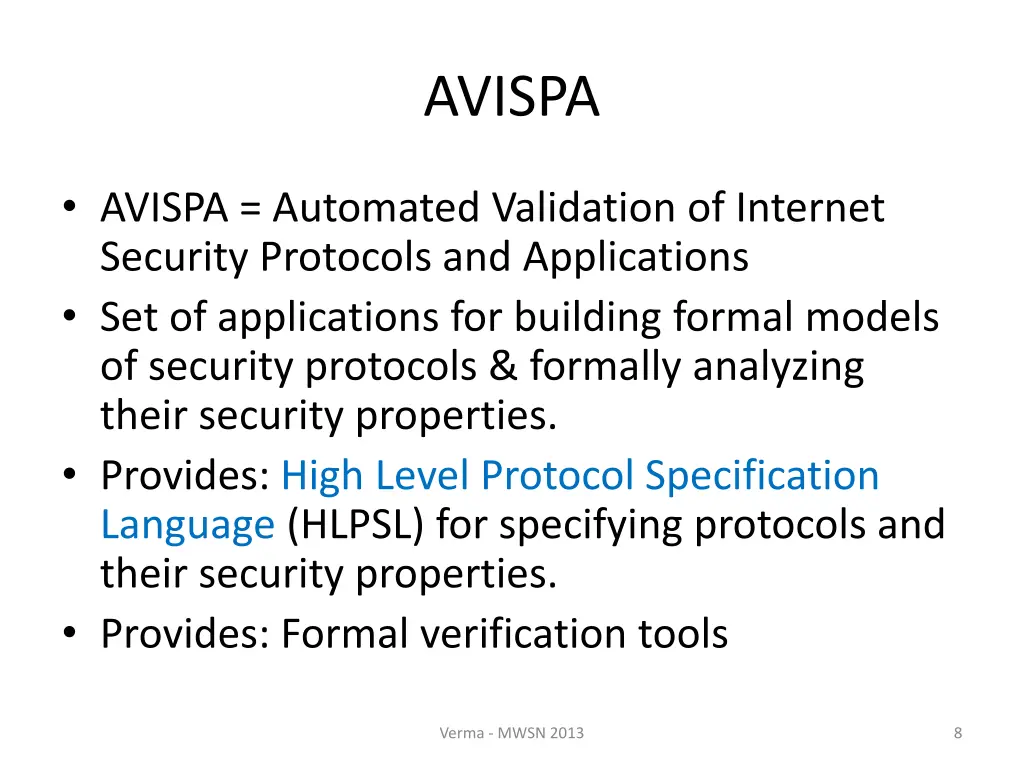 AVISPA

• AVISPA = Automated Validation of Internet Security Protocols and Applications
• Set of applications for building formal models of security protocols & formally analyzing their security properties.
• Provides: High Level Protocol Specification Language (HLPSL) for specifying protocols and their security properties.
• Provides: Formal verification tools

Verma - MWSN 2013

8